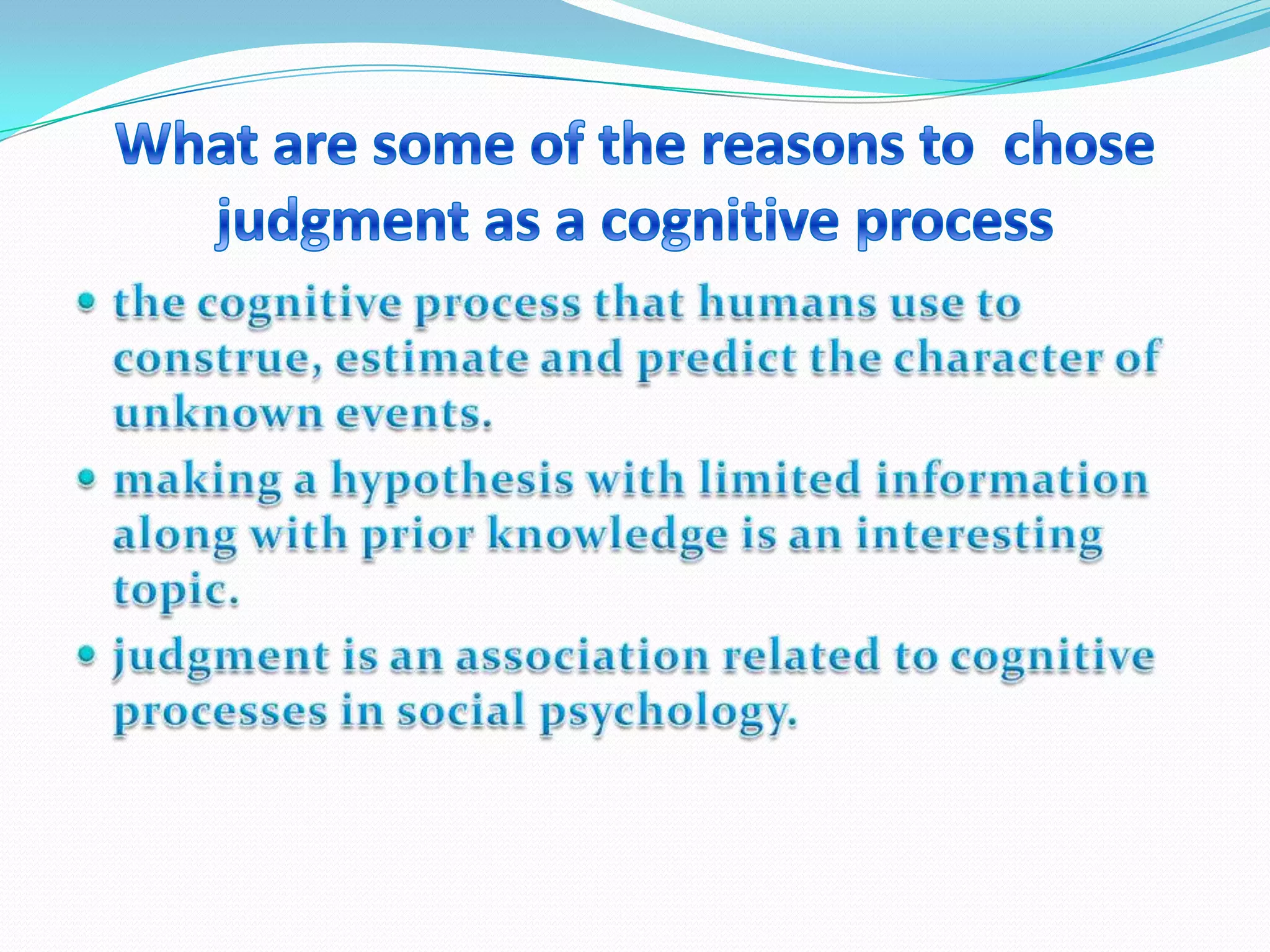 What are some of the reasons to chose judgment as a cognitive process

• the cognitive process that humans use to construe, estimate and predict the character of unknown events.
• making a hypothesis with limited information along with prior knowledge is an interesting topic.
• judgment is an association related to cognitive processes in social psychology.